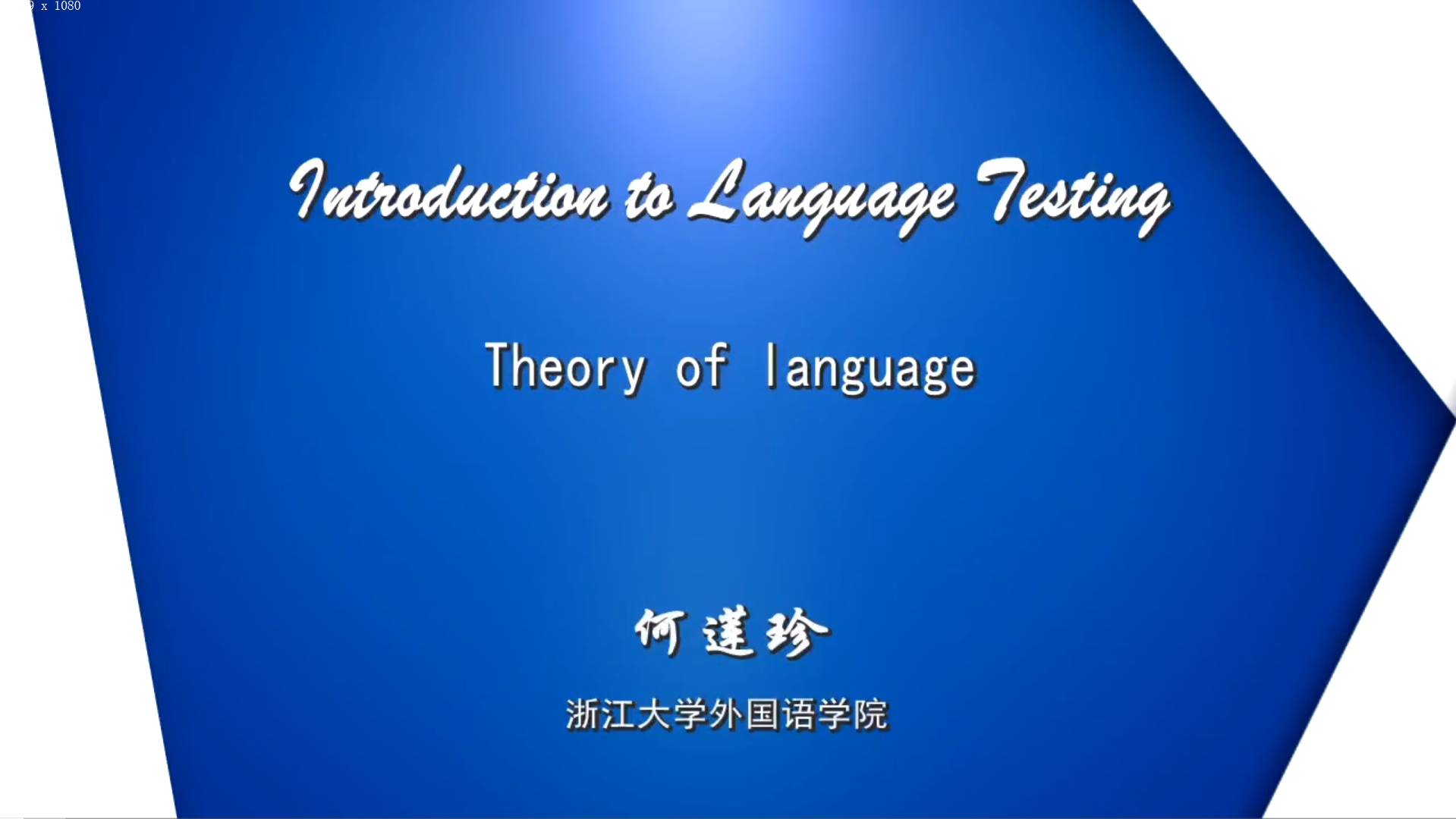 x 1080

Introduction to Language Testing

Theory of language

何莲珍

浙江大学外国语学院